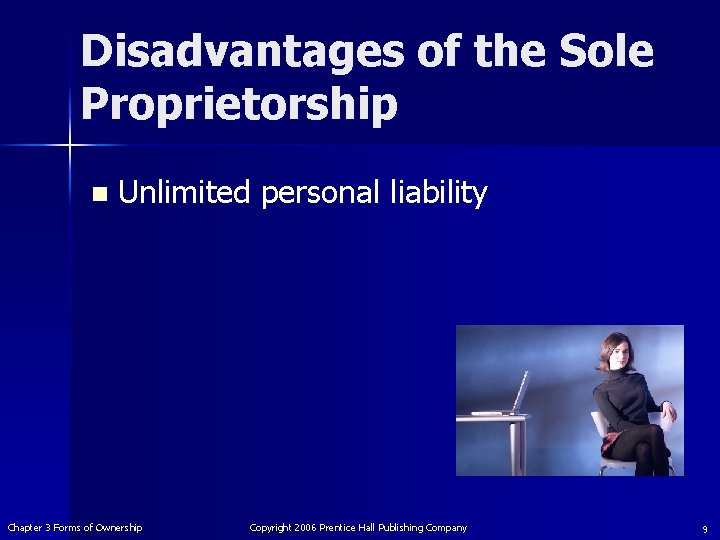 Disadvantages of the Sole Proprietorship

Unlimited personal liability

Chapter 3 Forms of Ownership

Copyright 2006 Prentice Hall Publishing Company

9